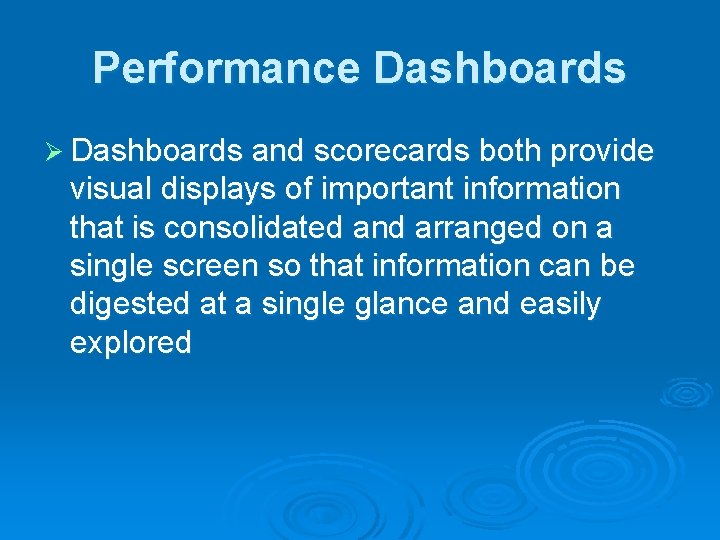 Performance Dashboards

➢ Dashboards and scorecards both provide visual displays of important information that is consolidated and arranged on a single screen so that information can be digested at a single glance and easily explored